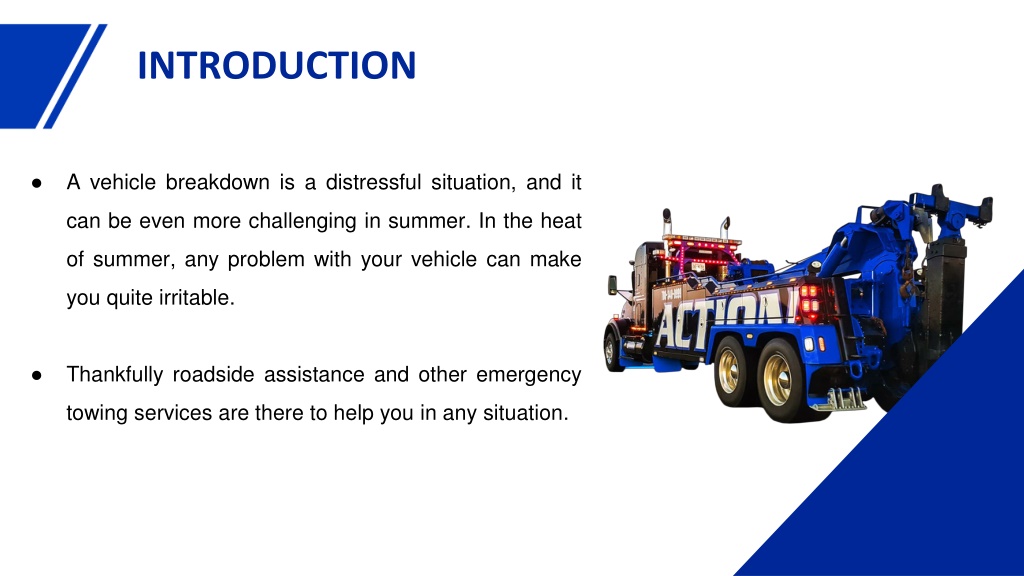 INTRODUCTION

● A vehicle breakdown is a distressful situation, and it can be even more challenging in summer. In the heat of summer, any problem with your vehicle can make you quite irritable.

● Thankfully roadside assistance and other emergency towing services are there to help you in any situation.

ACTION